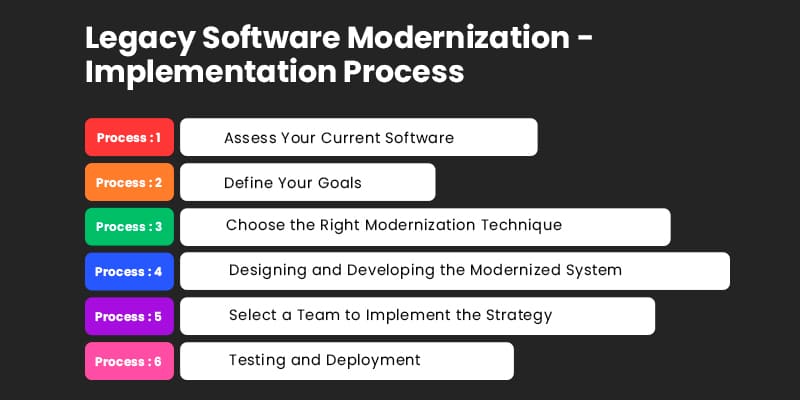 Legacy Software Modernization - Implementation Process

Process : 1 Assess Your Current Software

Process : 2 Define Your Goals

Process : 3 Choose the Right Modernization Technique

Process : 4 Designing and Developing the Modernized System

Process : 5 Select a Team to Implement the Strategy

Process : 6 Testing and Deployment